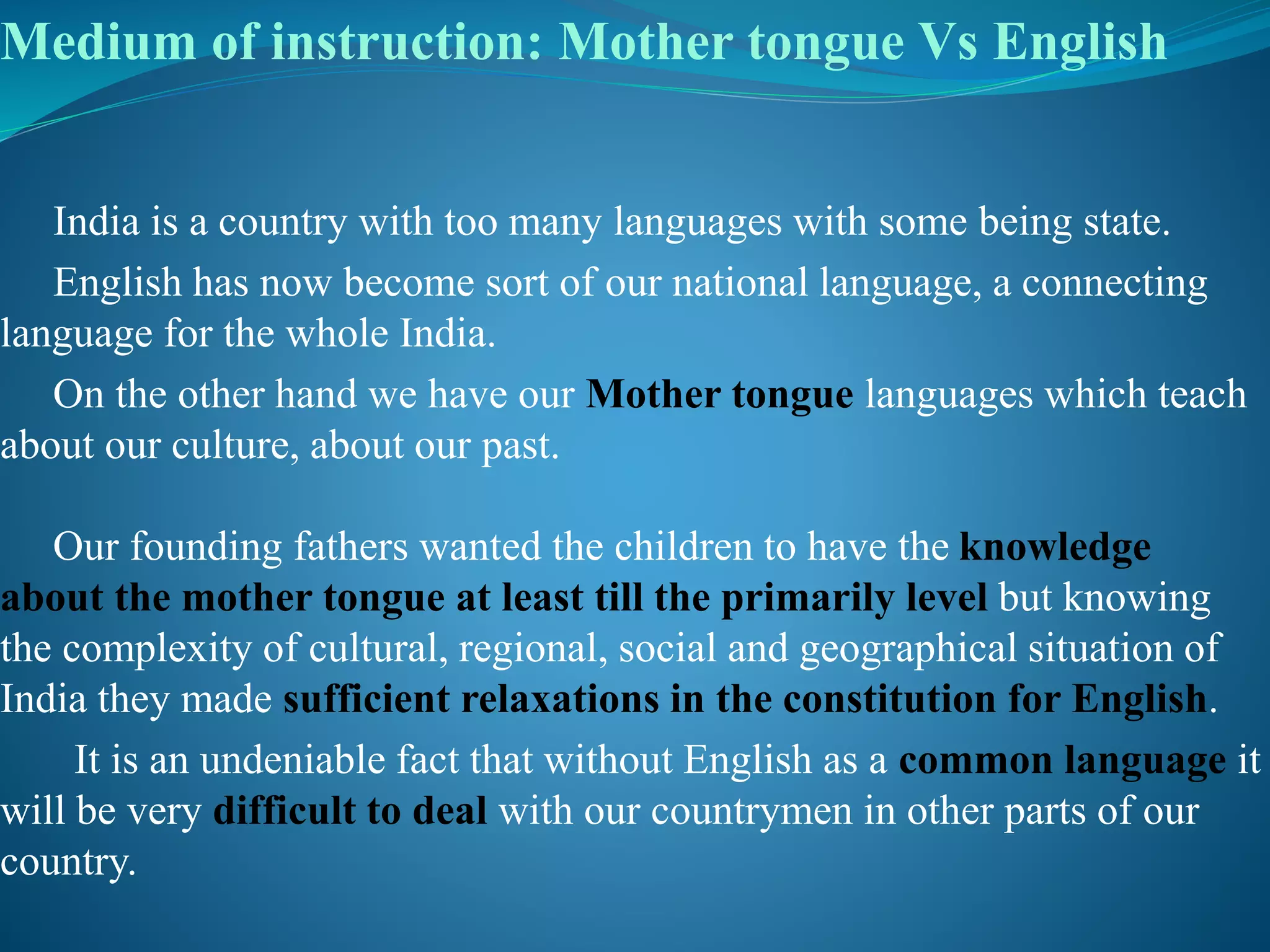 Medium of instruction: Mother tongue Vs English

India is a country with too many languages with some being state.

English has now become sort of our national language, a connecting language for the whole India.

On the other hand we have our Mother tongue languages which teach about our culture, about our past.

Our founding fathers wanted the children to have the knowledge about the mother tongue at least till the primarily level but knowing the complexity of cultural, regional, social and geographical situation of India they made sufficient relaxations in the constitution for English.

It is an undeniable fact that without English as a common language it will be very difficult to deal with our countrymen in other parts of our country.